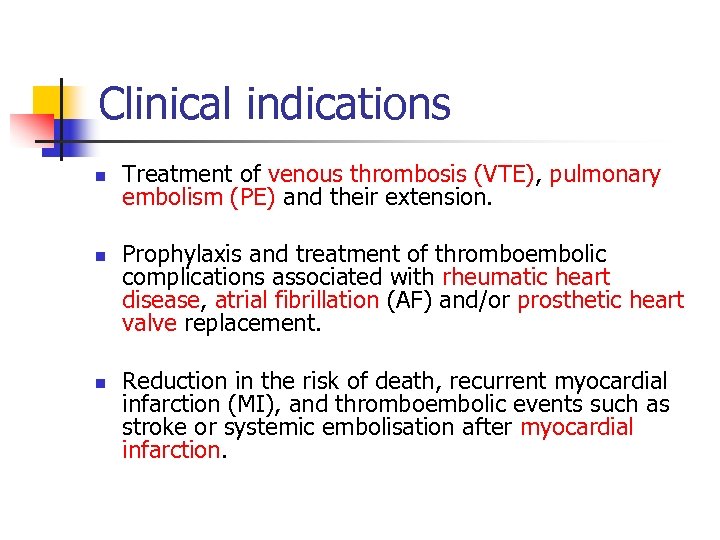 Clinical indications

- Treatment of venous thrombosis (VTE), pulmonary embolism (PE) and their extension.

- Prophylaxis and treatment of thromboembolic complications associated with rheumatic heart disease, atrial fibrillation (AF) and/or prosthetic heart valve replacement.

- Reduction in the risk of death, recurrent myocardial infarction (MI), and thromboembolic events such as stroke or systemic embolisation after myocardial infarction.